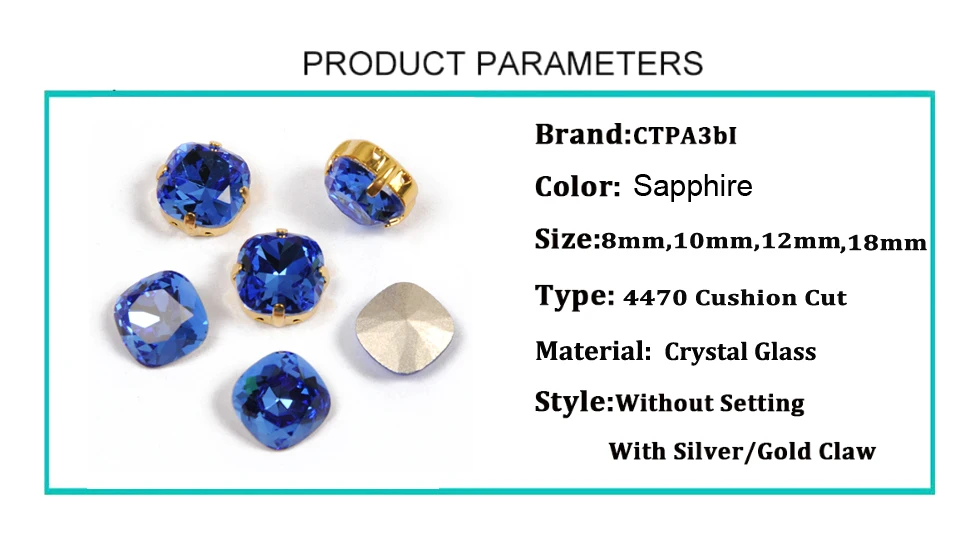 PRODUCT PARAMETERS

Brand:CTPA3bI

Color: Sapphire

Size:8mm,10mm,12mm,18mm

Type: 4470 Cushion Cut

Material: Crystal Glass

Style:Without Setting

With Silver/Gold Claw